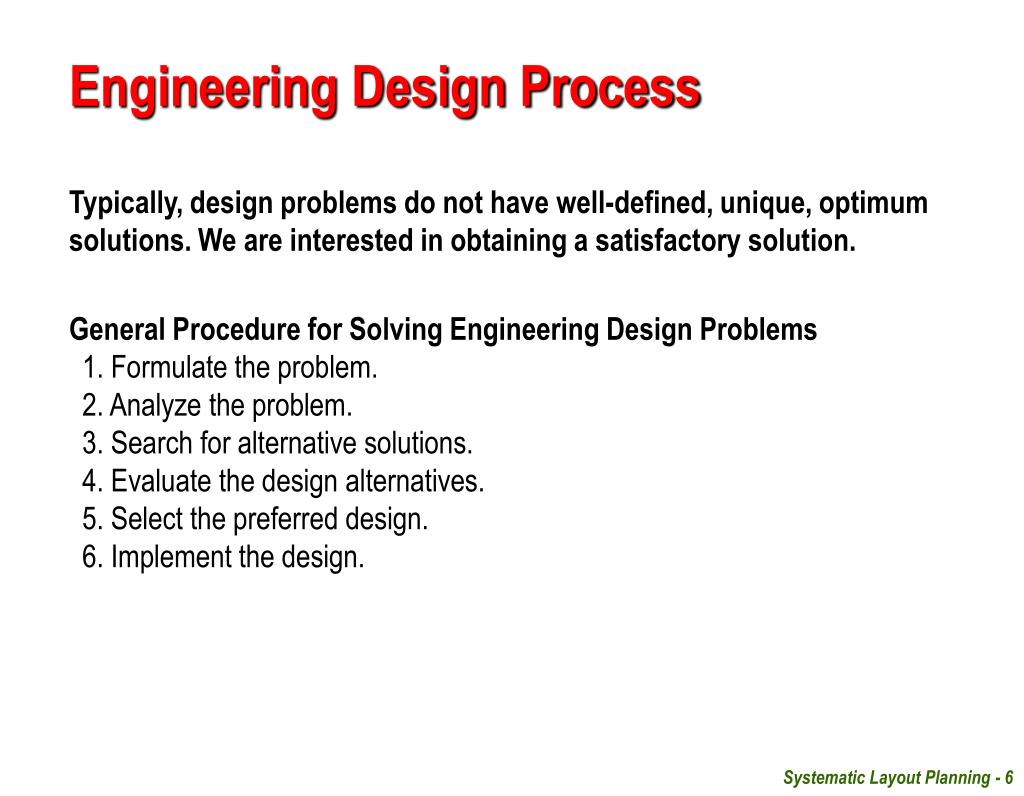 Engineering Design Process

Typically, design problems do not have well-defined, unique, optimum solutions. We are interested in obtaining a satisfactory solution.

General Procedure for Solving Engineering Design Problems
1. Formulate the problem.
2. Analyze the problem.
3. Search for alternative solutions.
4. Evaluate the design alternatives.
5. Select the preferred design.
6. Implement the design.

Systematic Layout Planning - 6